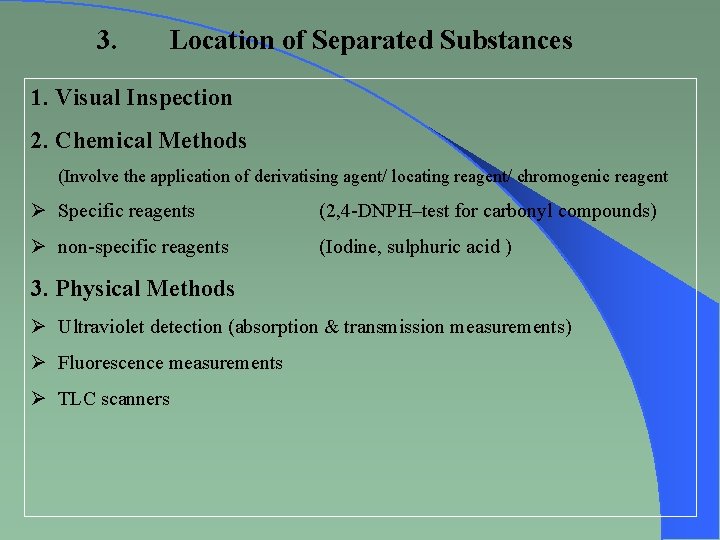 3. Location of Separated Substances

1. Visual Inspection

2. Chemical Methods

(Involve the application of derivatising agent/ locating reagent/ chromogenic reagent

➢ Specific reagents (2,4-DNPH–test for carbonyl compounds)

➢ non-specific reagents (Iodine, sulphuric acid )

3. Physical Methods

➢ Ultraviolet detection (absorption & transmission measurements)

➢ Fluorescence measurements

➢ TLC scanners